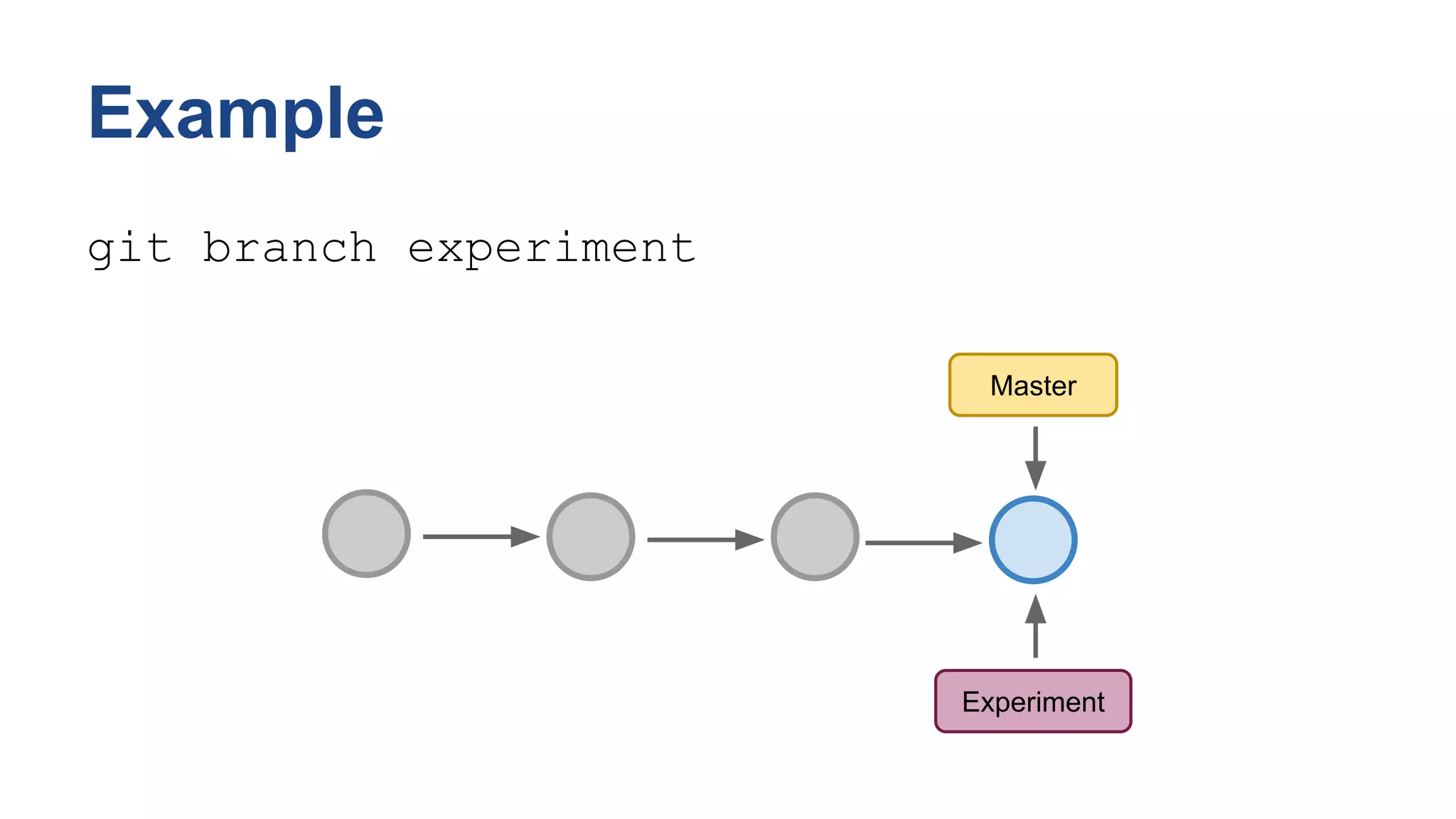 Example

git branch experiment

Master

Experiment